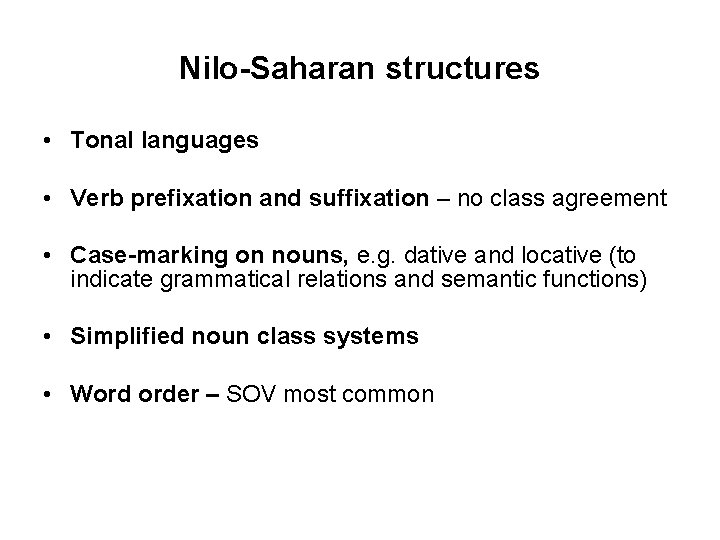 Nilo-Saharan structures

• Tonal languages

• Verb prefixation and suffixation – no class agreement

• Case-marking on nouns, e.g. dative and locative (to indicate grammatical relations and semantic functions)

• Simplified noun class systems

• Word order – SOV most common